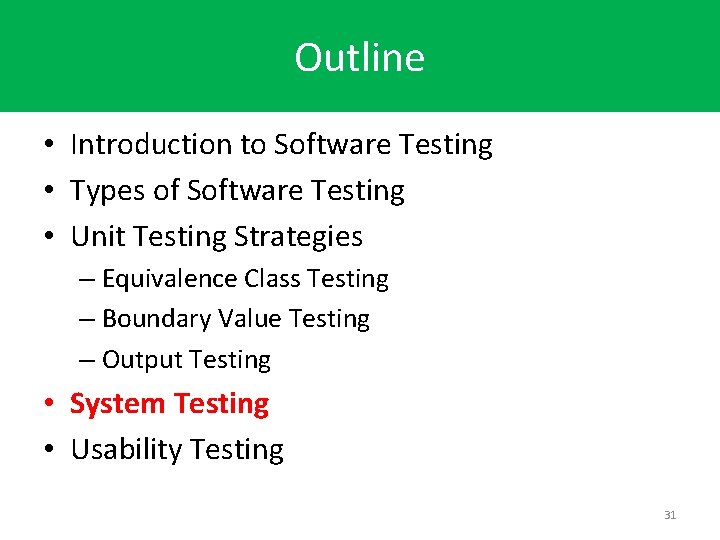 Outline

• Introduction to Software Testing
• Types of Software Testing
• Unit Testing Strategies
– Equivalence Class Testing
– Boundary Value Testing
– Output Testing
• System Testing
• Usability Testing

31